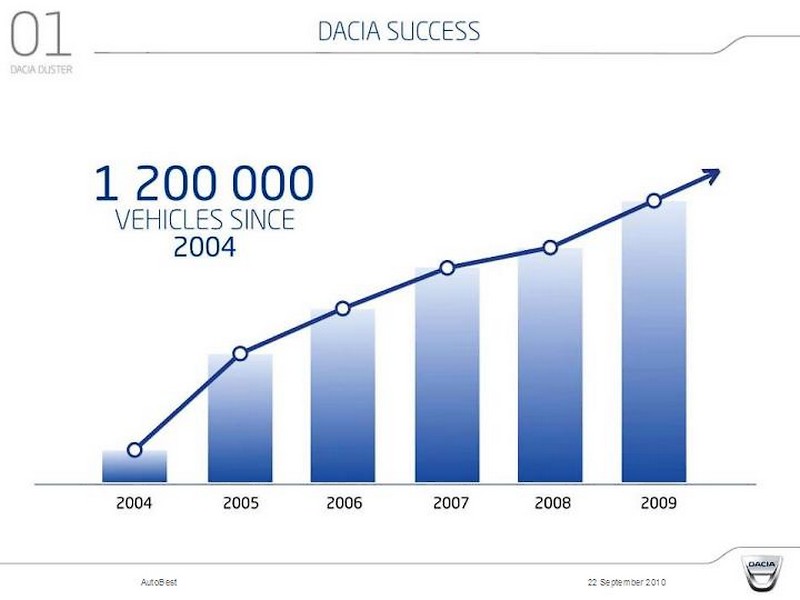 01
DACIA DUSTER

DACIA SUCCESS

1 200 000
VEHICLES SINCE
2004

2004 2005 2006 2007 2008 2009

AutoBest

22 September 2010

DACIA